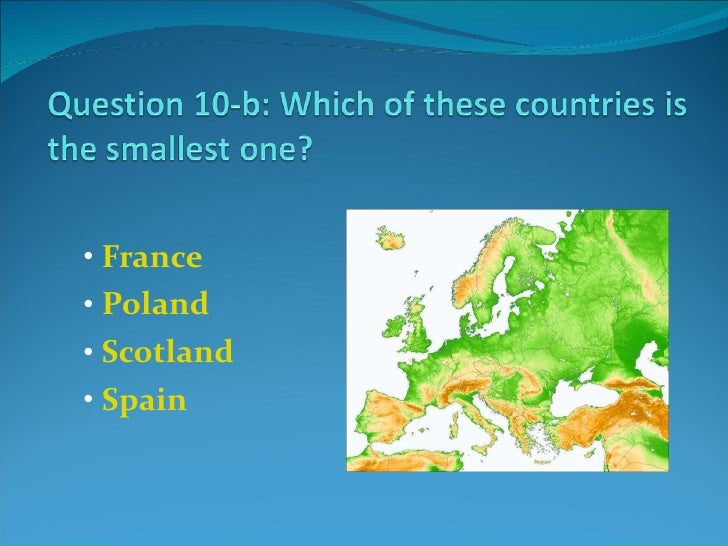 Question 10-b: Which of these countries is the smallest one?

• France
• Poland
• Scotland
• Spain